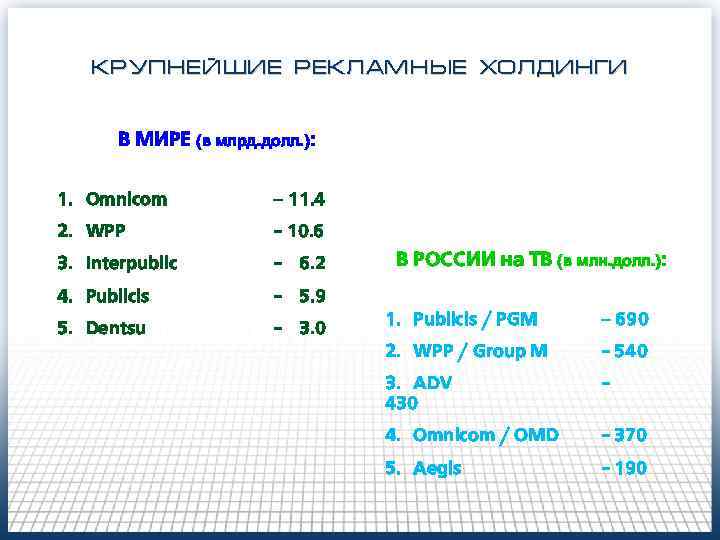 КРУПНЕЙШИЕ РЕКЛАМНЫЕ ХОЛДИНГИ

В МИРЕ (в млрд.долл.):

1. Omnicom – 11.4
2. WPP – 10.6
3. Interpublic – 6.2
4. Publicis – 5.9
5. Dentsu – 3.0

В РОССИИ на ТВ (в млн.долл.):

1. Publicis / PGM – 690
2. WPP / Group M – 540
3. ADV – 430
4. Omnicom / OMD – 370
5. Aegis – 190